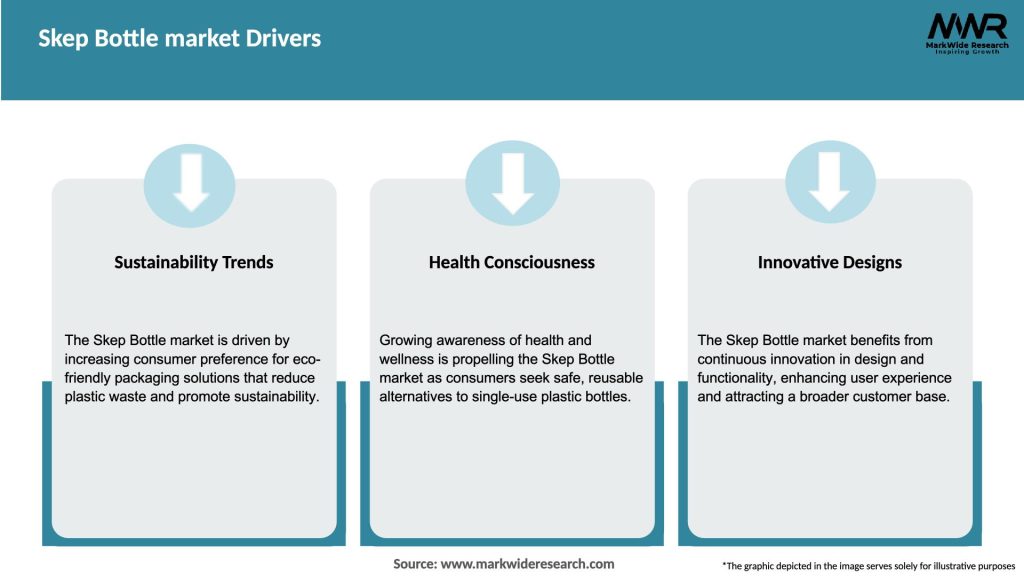 Skep Bottle market Drivers

MWR
MarkWide Research
Inspiring Growth

Sustainability Trends

The Skep Bottle market is driven by increasing consumer preference for eco-friendly packaging solutions that reduce plastic waste and promote sustainability.

Health Consciousness

Growing awareness of health and wellness is propelling the Skep Bottle market as consumers seek safe, reusable alternatives to single-use plastic bottles.

Innovative Designs

The Skep Bottle market benefits from continuous innovation in design and functionality, enhancing user experience and attracting a broader customer base.

Source: www.markwideresearch.com

*The graphic depicted in the image serves solely for illustrative purposes